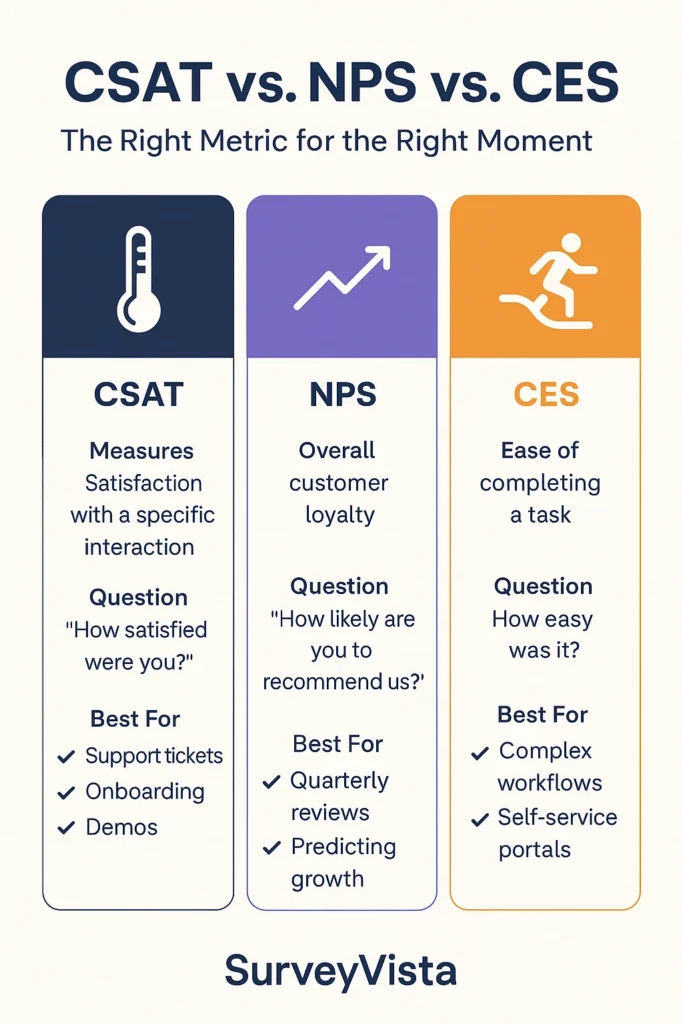 CSAT vs. NPS vs. CES

The Right Metric for the Right Moment

CSAT

Measures
Satisfaction with a specific interaction

Question
"How satisfied were you?"

Best For
✓ Support tickets
✓ Onboarding
✓ Demos

NPS

Overall customer loyalty

Question
"How likely are you to recommend us?'

Best For
✓ Quarterly reviews
✓ Predicting growth

CES

Ease of completing a task

Question
How easy was it?

Best For
✓ Complex workflows
✓ Self-service portals

SurveyVista